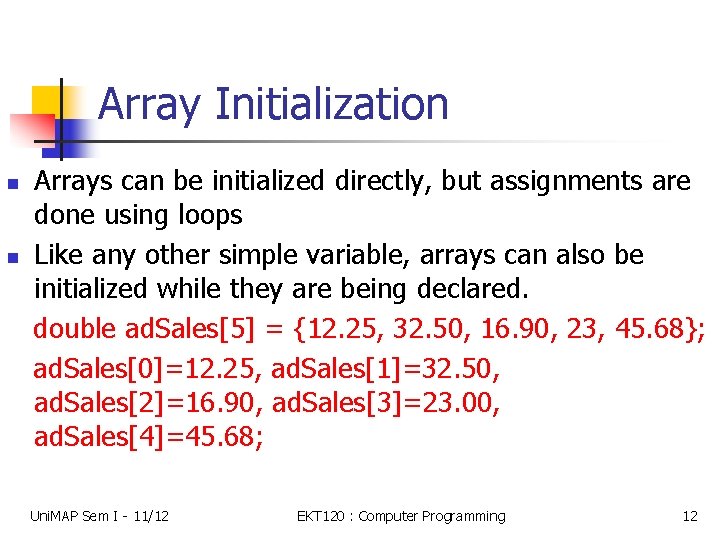 Array Initialization

- Arrays can be initialized directly, but assignments are done using loops
- Like any other simple variable, arrays can also be initialized while they are being declared.

double adSales[5] = {12.25, 32.50, 16.90, 23, 45.68};

adSales[0]=12.25, adSales[1]=32.50, adSales[2]=16.90, adSales[3]=23.00, adSales[4]=45.68;

UniMAP Sem I - 11/12 EKT120 : Computer Programming 12